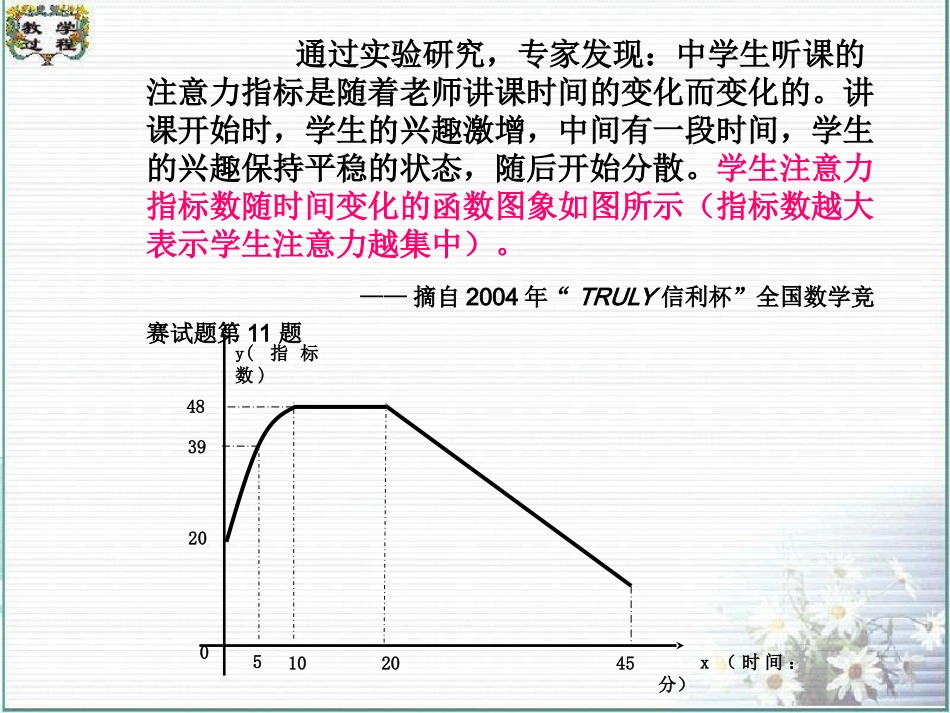 教学过程

通过实验研究，专家发现：中学生听课的注意力指标是随着老师讲课时间的变化而变化的。讲课开始时，学生的兴趣激增，中间有一段时间，学生的兴趣保持平稳的状态，随后开始分散。学生注意力指标数随时间变化的函数图象如图所示（指标数越大表示学生注意力越集中）。

—— 摘自 2004 年“ TRULY 信利杯”全国数学竞赛试题第 11 题

y（指标数）
48
39
20
0
5
10
20
45
x（时间：分）